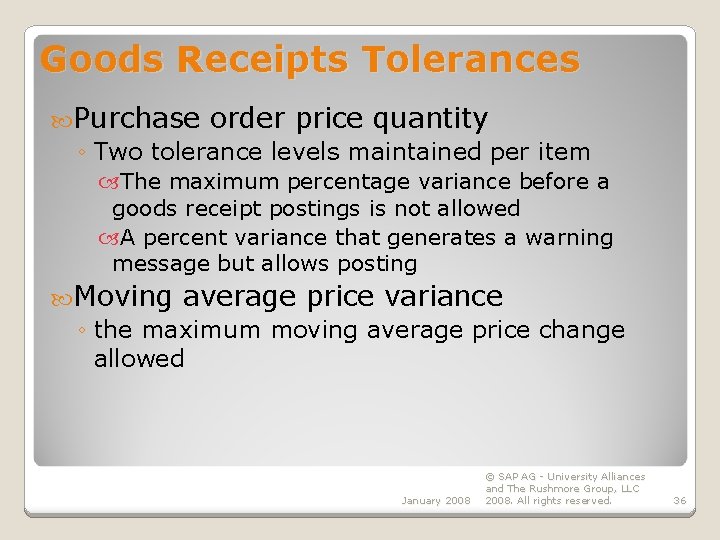 Goods Receipts Tolerances

Purchase order price quantity

◦ Two tolerance levels maintained per item

The maximum percentage variance before a goods receipt postings is not allowed

A percent variance that generates a warning message but allows posting

Moving average price variance

◦ the maximum moving average price change allowed

January 2008

© SAP AG - University Alliances and The Rushmore Group, LLC 2008. All rights reserved.

36